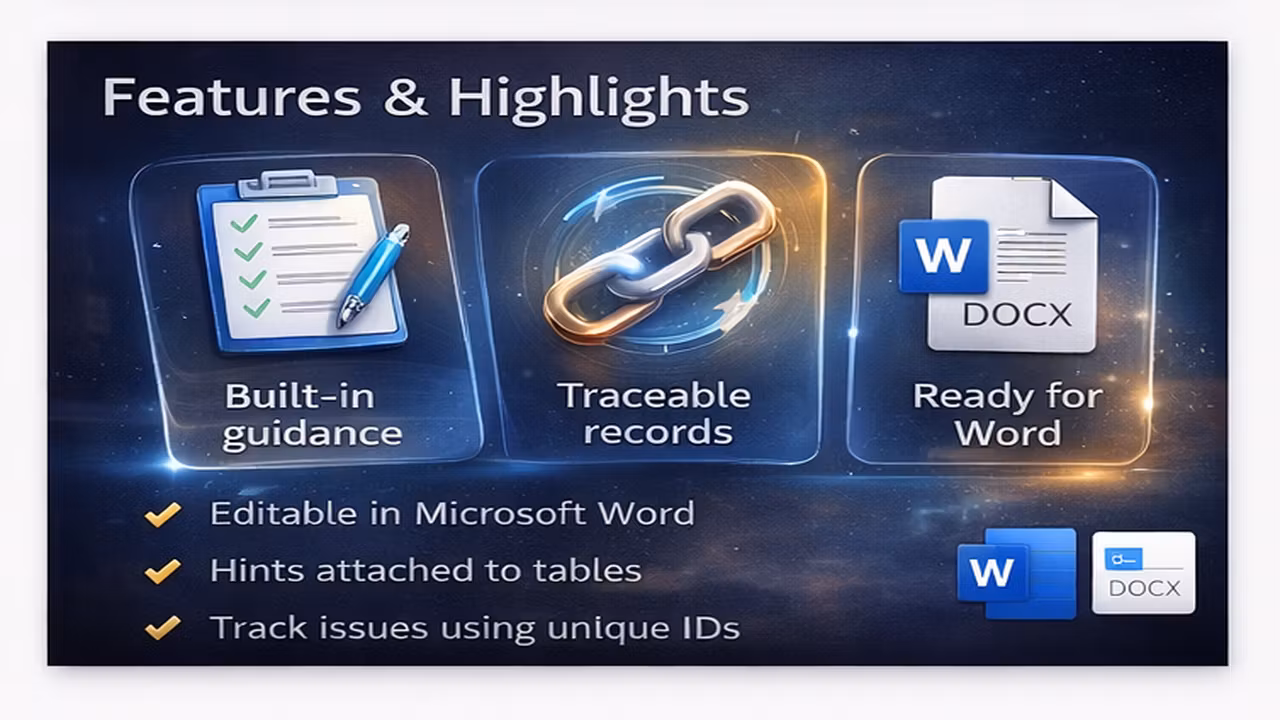 Features & Highlights

Built-in guidance

Traceable records

W
DOCX
Ready for Word

Editable in Microsoft Word

Hints attached to tables

Track issues using unique IDs

W

DOCX